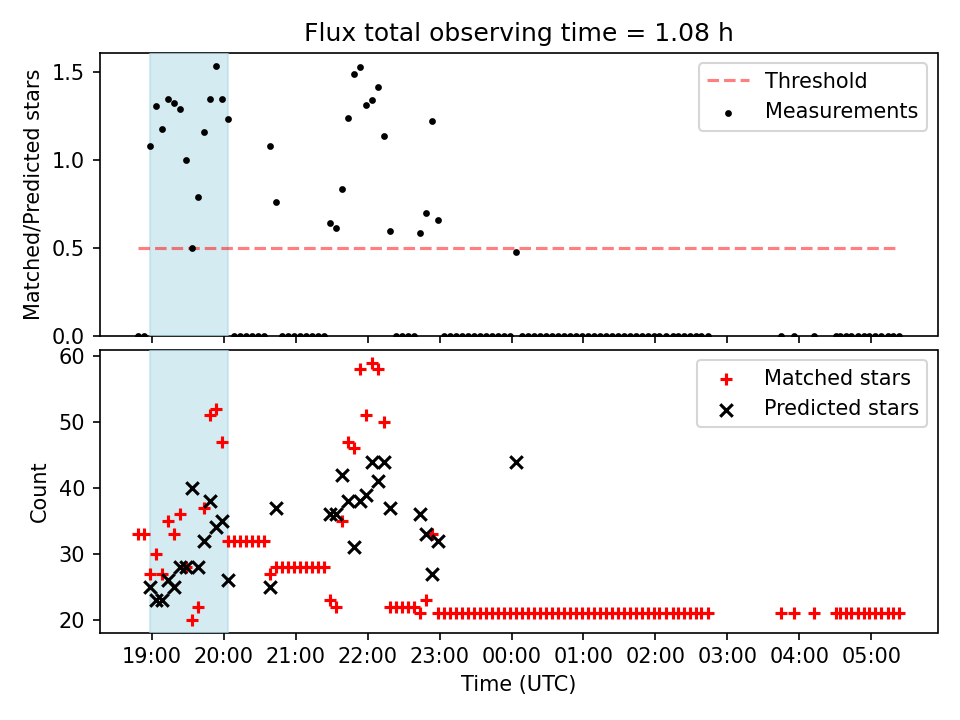 Flux total observing time = 1.08 h

Matched/Predicted stars

1.5
1.0
0.5
0.0

Threshold
Measurements

Count

60
50
40
30
20

Matched stars
Predicted stars

19:00 20:00 21:00 22:00 23:00 00:00 01:00 02:00 03:00 04:00 05:00

Time (UTC)